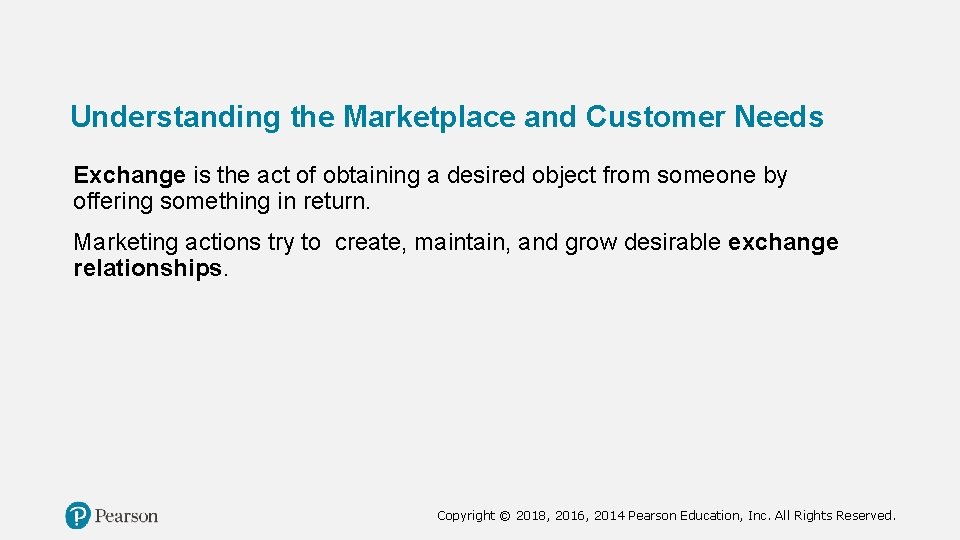 Understanding the Marketplace and Customer Needs

Exchange is the act of obtaining a desired object from someone by offering something in return.

Marketing actions try to create, maintain, and grow desirable exchange relationships.

Pearson

Copyright © 2018, 2016, 2014 Pearson Education, Inc. All Rights Reserved.